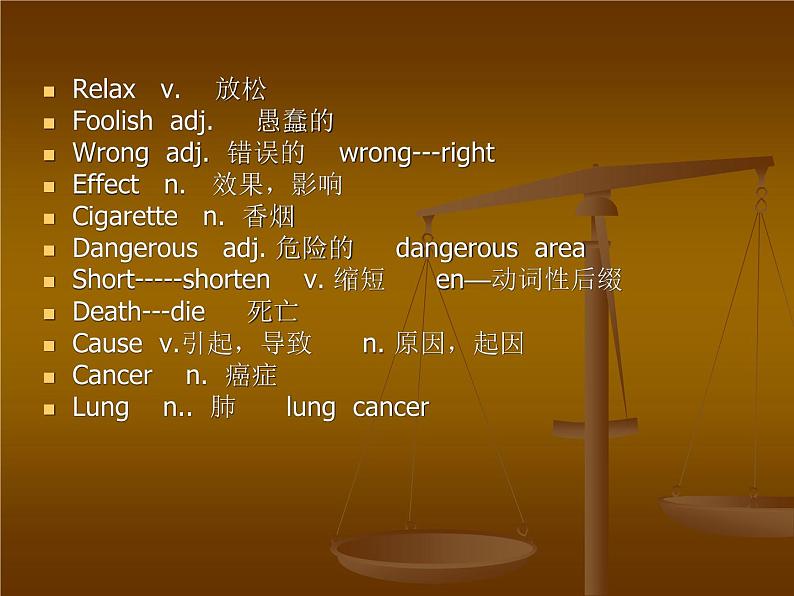 - Relax v. 放松
- Foolish adj. 愚蠢的
- Wrong adj. 错误的 wrong---right
- Effect n. 效果，影响
- Cigarette n. 香烟
- Dangerous adj. 危险的 dangerous area
- Short-----shorten v. 缩短 en—动词性后缀
- Death---die 死亡
- Cause v.引起，导致 n. 原因，起因
- Cancer n. 癌症
- Lung n.. 肺 lung cancer